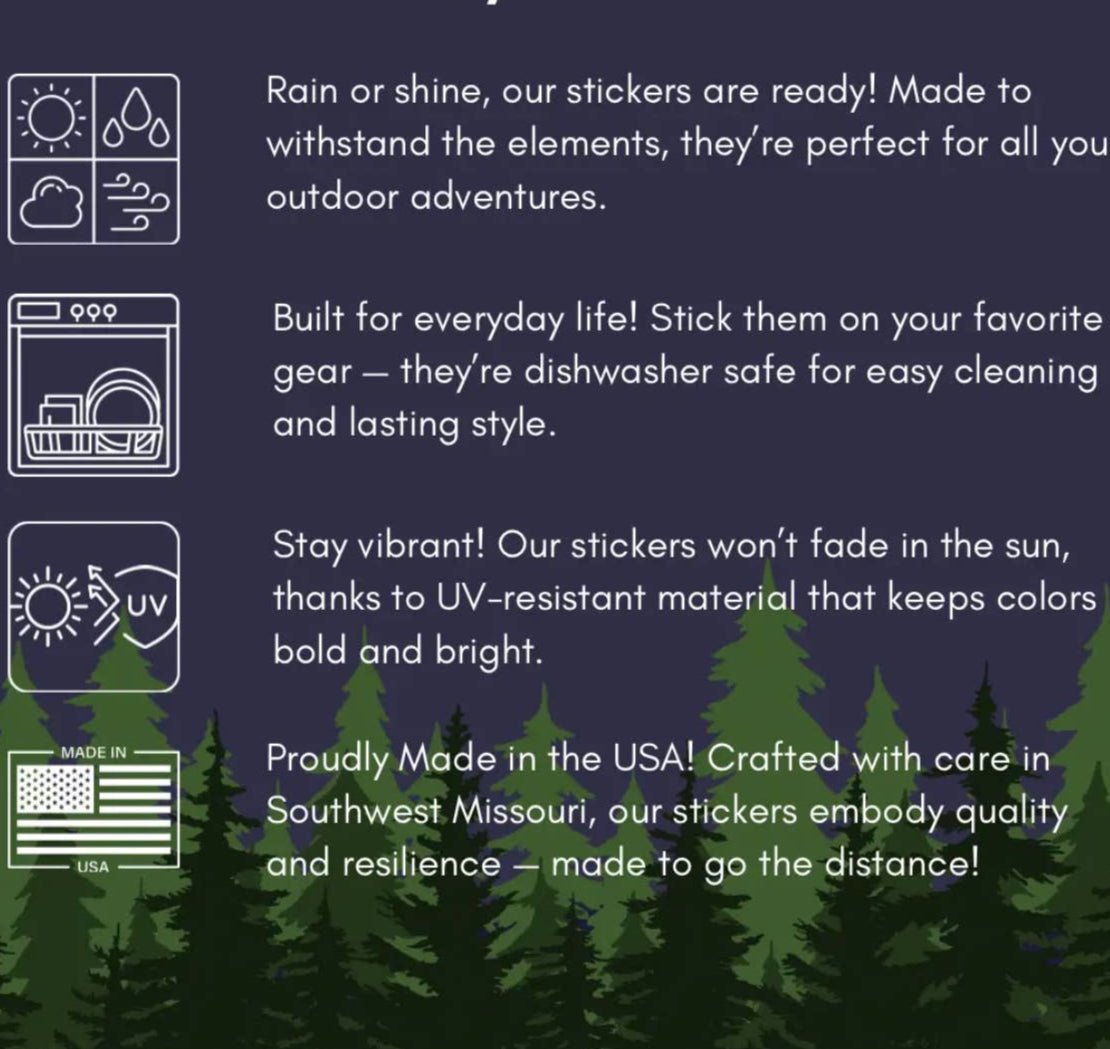 Rain or shine, our stickers are ready! Made to withstand the elements, they're perfect for all you outdoor adventures.

Built for everyday life! Stick them on your favorite gear — they're dishwasher safe for easy cleaning and lasting style.

UV

Stay vibrant! Our stickers won't fade in the sun, thanks to UV-resistant material that keeps colors bold and bright.

MADE IN

USA

Proudly Made in the USA! Crafted with care in Southwest Missouri, our stickers embody quality and resilience — made to go the distance!